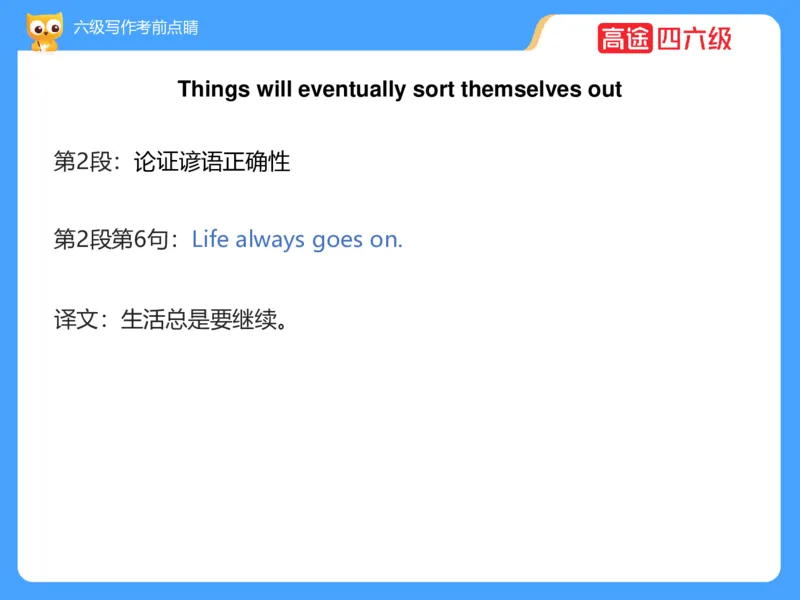 六级写作考前点睛

高途 四六级

Things will eventually sort themselves out

第2段：论证谚语正确性

第2段第6句：Life always goes on.

译文：生活总是要继续。